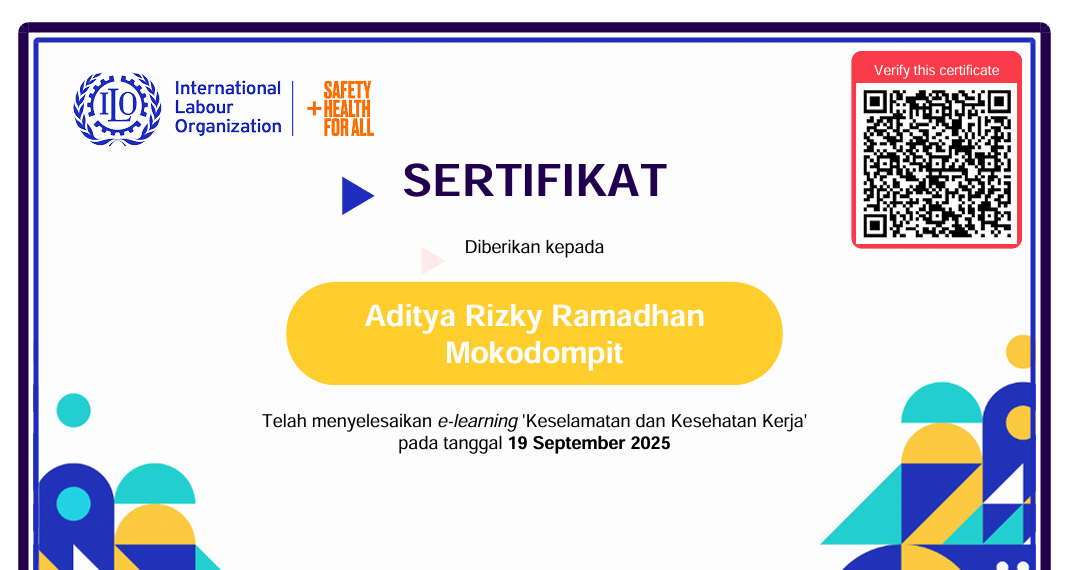 ILO

International Labour Organization

SAFETY + HEALTH FOR ALL

Verify this certificate

SERTIFIKAT

Diberikan kepada

Aditya Rizky Ramadhan Mokodompit

Telah menyelesaikan e-learning 'Keselamatan dan Kesehatan Kerja' pada tanggal 19 September 2025